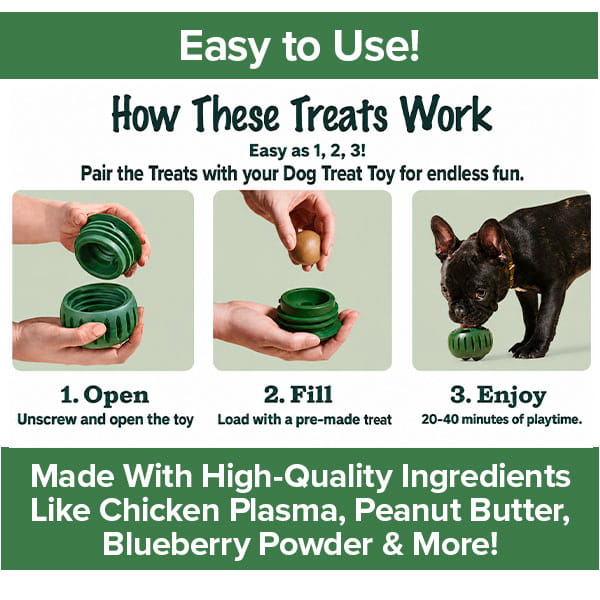 Easy to Use!

How These Treats Work

Easy as 1, 2, 3!
Pair the Treats with your Dog Treat Toy for endless fun.

1. Open
Unscrew and open the toy

2. Fill
Load with a pre-made treat

3. Enjoy
20-40 minutes of playtime.

Made With High-Quality Ingredients Like Chicken Plasma, Peanut Butter, Blueberry Powder & More!